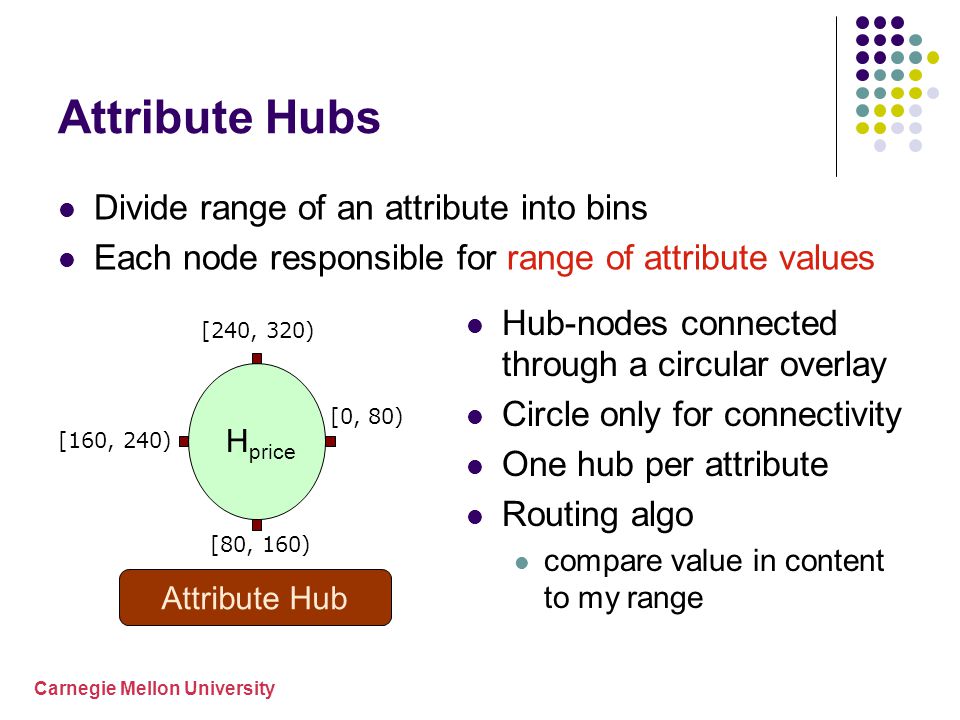 Attribute Hubs

- Divide range of an attribute into bins
- Each node responsible for range of attribute values

[240, 320)

[160, 240)

$H_{price}$

[0, 80)

[80, 160)

Attribute Hub

- Hub-nodes connected through a circular overlay
- Circle only for connectivity
- One hub per attribute
- Routing algo
  - compare value in content to my range

Carnegie Mellon University